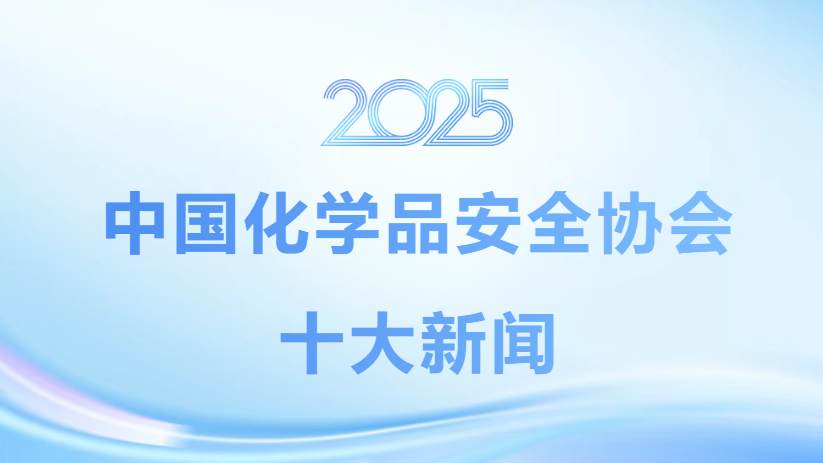 2025
中国化学品安全协会
十大新闻